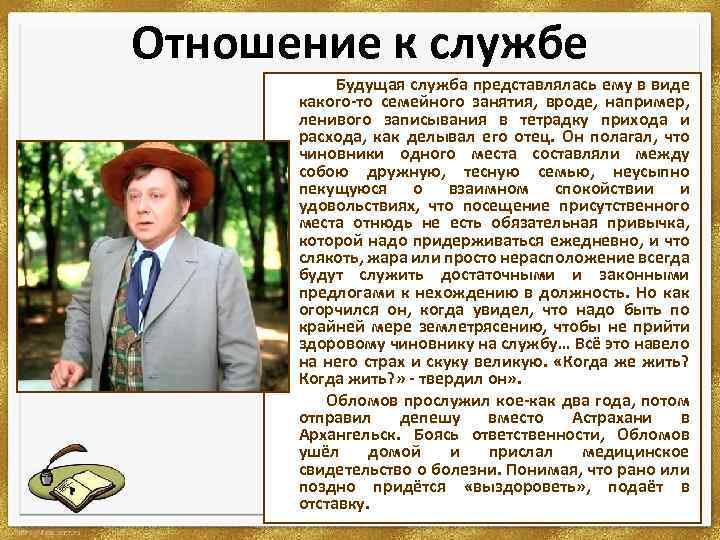 Отношение к службе

Будущая служба представлялась ему в виде какого-то семейного занятия, вроде, например, ленивого записывания в тетрадку прихода и расхода, как делывал его отец. Он полагал, что чиновники одного места составляли между собою дружную, тесную семью, неусыпно пекущуюся о взаимном спокойствии и удовольствиях, что посещение присутственного места отнюдь не есть обязательная привычка, которой надо придерживаться ежедневно, и что слякоть, жара или просто нерасположение всегда будут служить достаточными и законными предлогами к нехождению в должность. Но как огорчился он, когда увидел, что надо быть по крайней мере землетрясению, чтобы не прийти здоровому чиновнику на службу… Всё это навело на него страх и скуку великую. «Когда же жить? Когда жить?» - твердил он».

Обломов прослужил кое-как два года, потом отправил депешу вместо Астрахани в Архангельск. Боясь ответственности, Обломов ушёл домой и прислал медицинское свидетельство о болезни. Понимая, что рано или поздно придётся «выздороветь», подаёт в отставку.